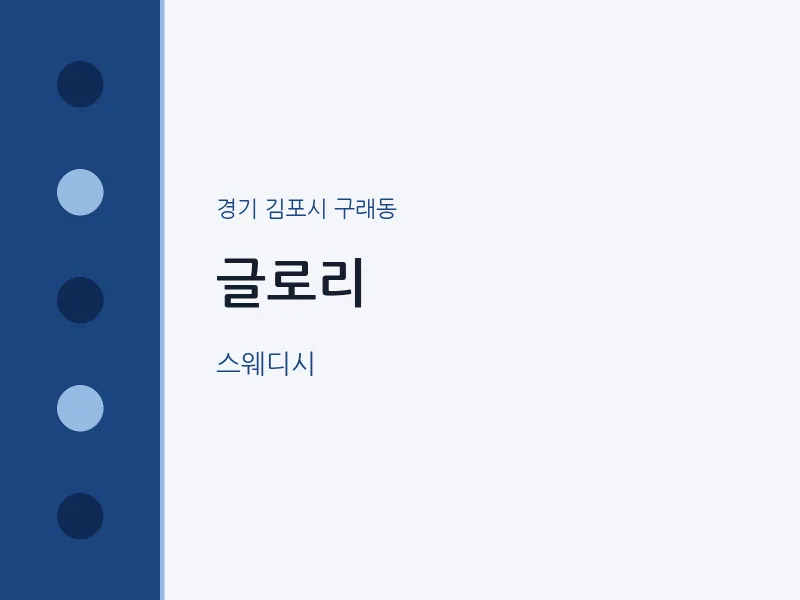 경기 김포시 구래동

글로리

스웨디시